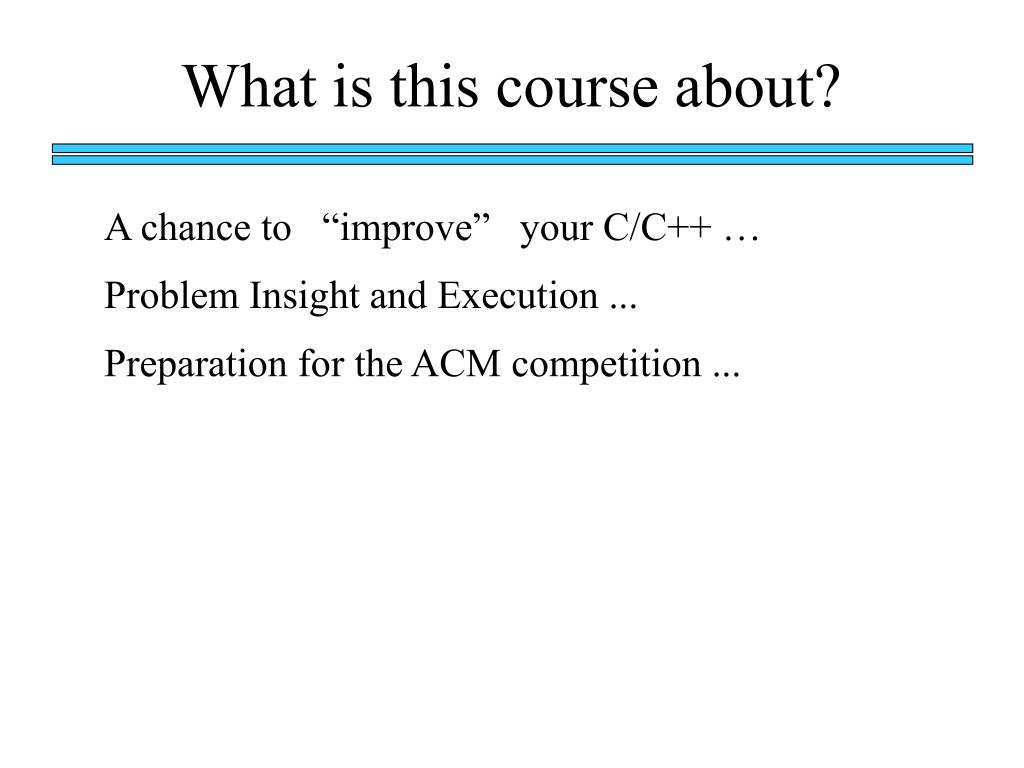 What is this course about?

A chance to “improve” your C/C++ …

Problem Insight and Execution ...

Preparation for the ACM competition ...